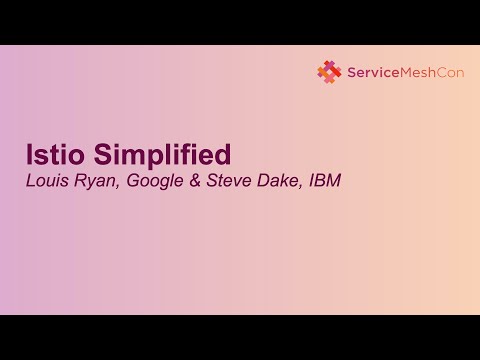 ServiceMeshCon

Istio Simplified
Louis Ryan, Google & Steve Dake, IBM